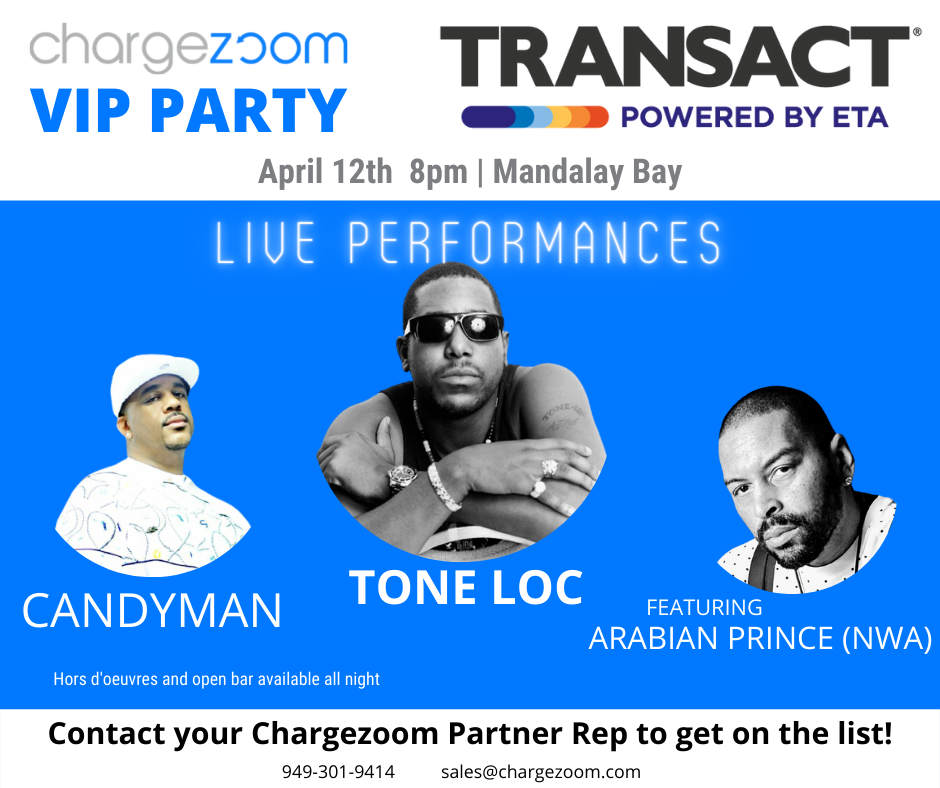 chargezoom
VIP PARTY

TRANSACT®
POWERED BY ETA

April 12th 8pm | Mandalay Bay

LIVE PERFORMANCES

CANDYMAN

TONE LOC

FEATURING
ARABIAN PRINCE (NWA)

Hors d'oeuvres and open bar available all night

Contact your Chargezoom Partner Rep to get on the list!

949-301-9414 sales@chargezoom.com